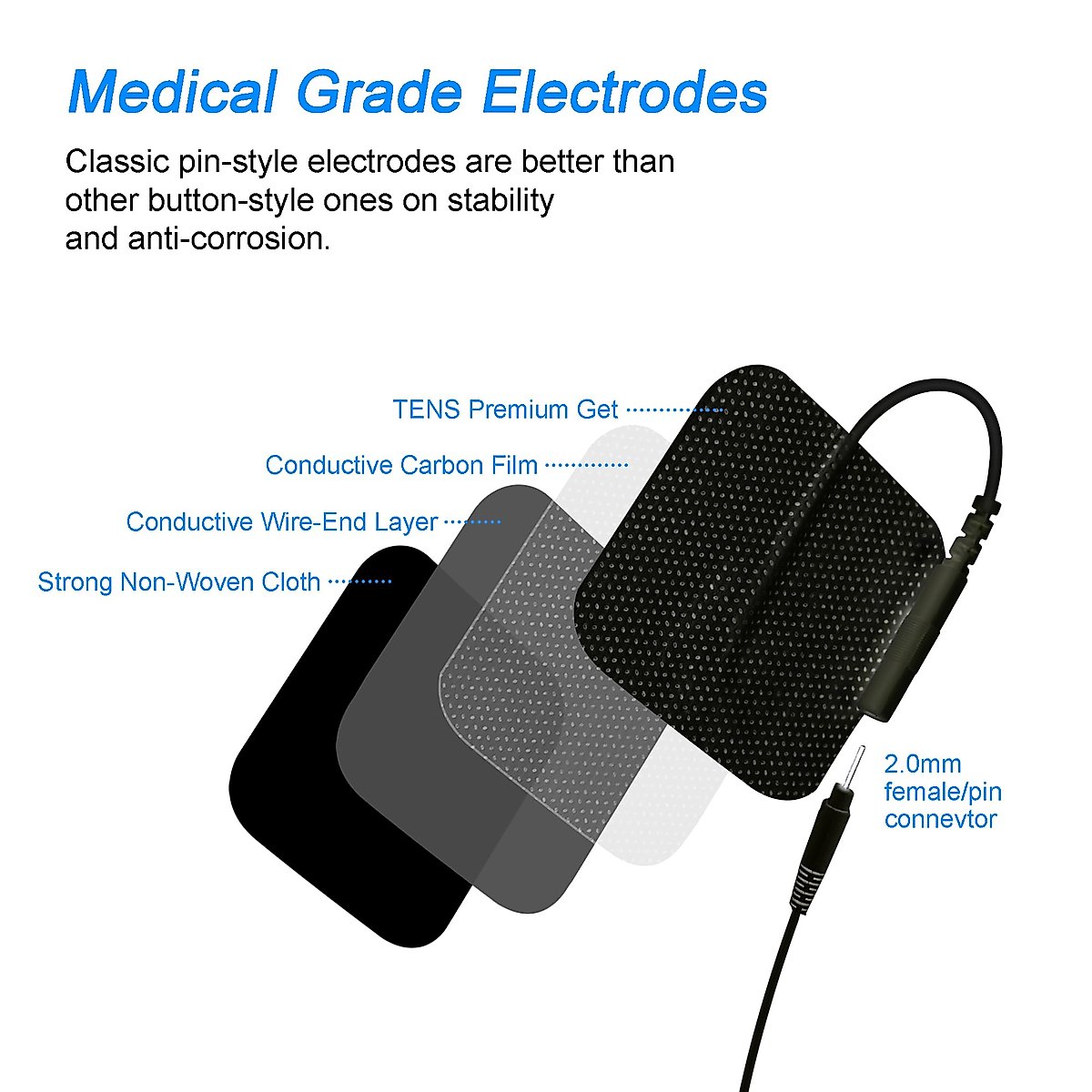 Medical Grade Electrodes

Classic pin-style electrodes are better than other button-style ones on stability and anti-corrosion.

TENS Premium Get

Conductive Carbon Film

Conductive Wire-End Layer

Strong Non-Woven Cloth

2.0mm female/pin connevtor